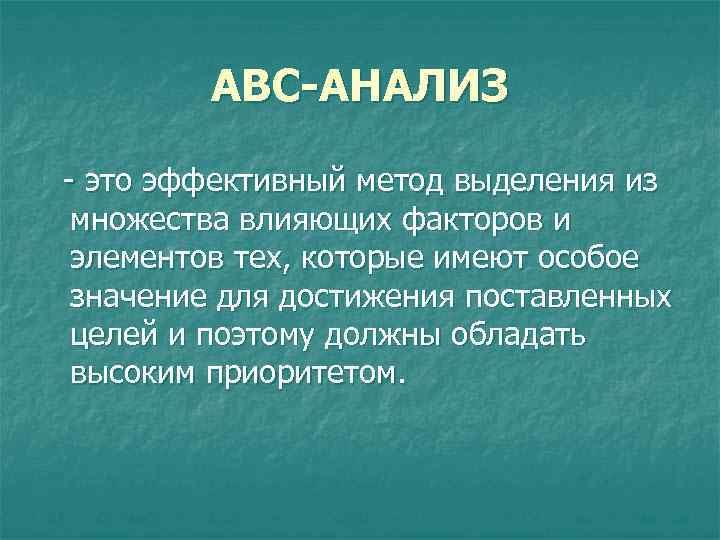 АВС-АНАЛИЗ

- это эффективный метод выделения из множества влияющих факторов и элементов тех, которые имеют особое значение для достижения поставленных целей и поэтому должны обладать высоким приоритетом.